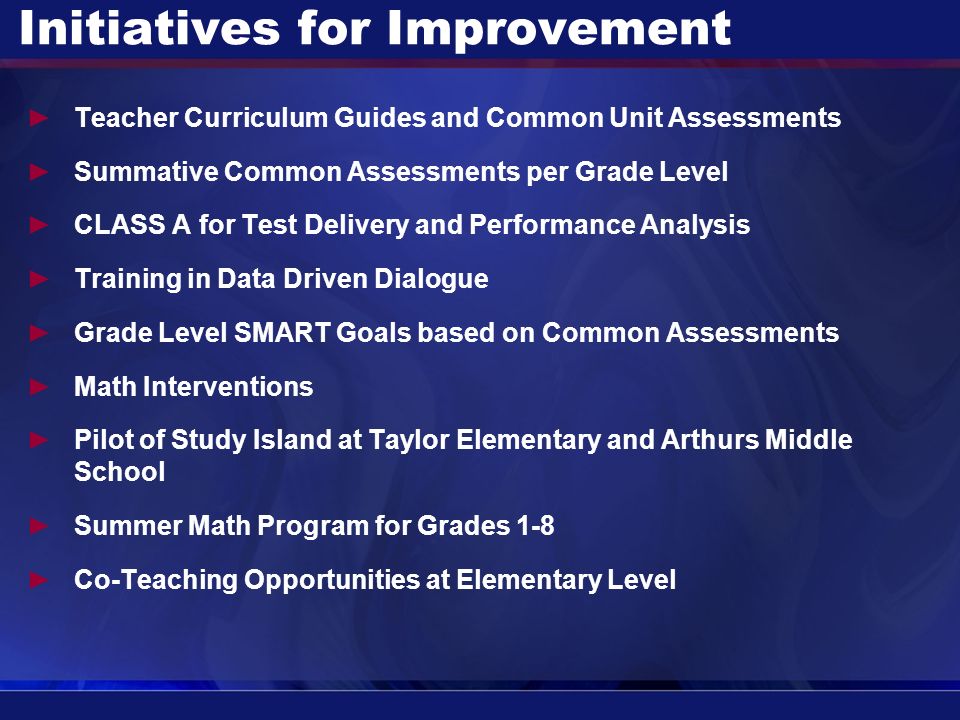 Initiatives for Improvement

► Teacher Curriculum Guides and Common Unit Assessments

► Summative Common Assessments per Grade Level

► CLASS A for Test Delivery and Performance Analysis

► Training in Data Driven Dialogue

► Grade Level SMART Goals based on Common Assessments

► Math Interventions

► Pilot of Study Island at Taylor Elementary and Arthurs Middle School

► Summer Math Program for Grades 1-8

► Co-Teaching Opportunities at Elementary Level